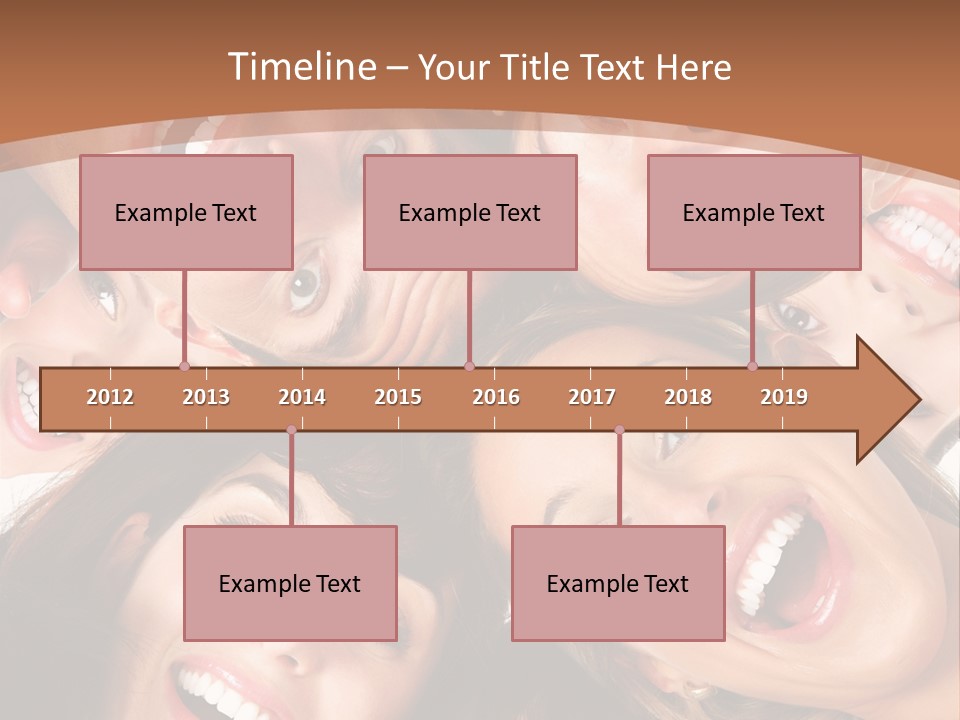 Timeline – Your Title Text Here

Example Text

Example Text

Example Text

2012 2013 2014 2015 2016 2017 2018 2019

Example Text

Example Text